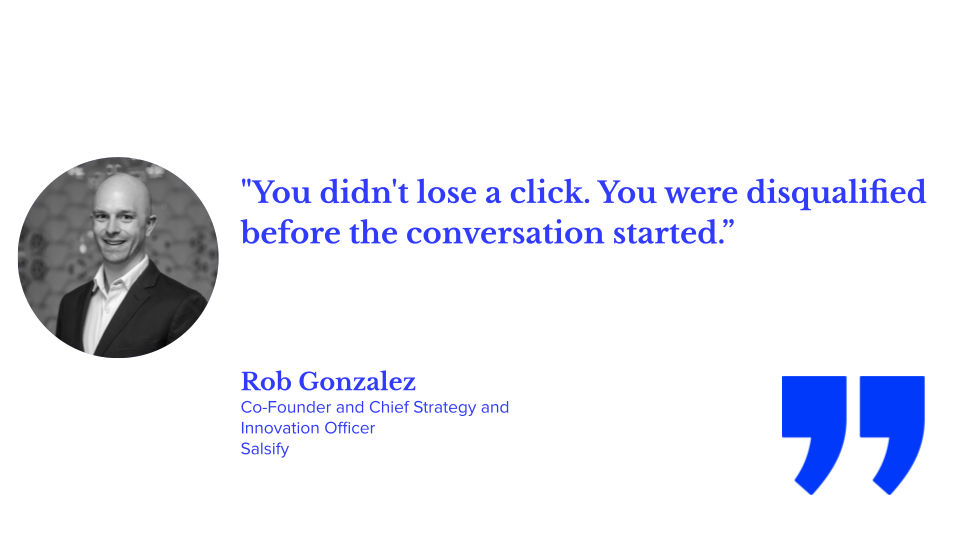 "You didn't lose a click. You were disqualified before the conversation started.”

Rob Gonzalez
Co-Founder and Chief Strategy and Innovation Officer
Salsify